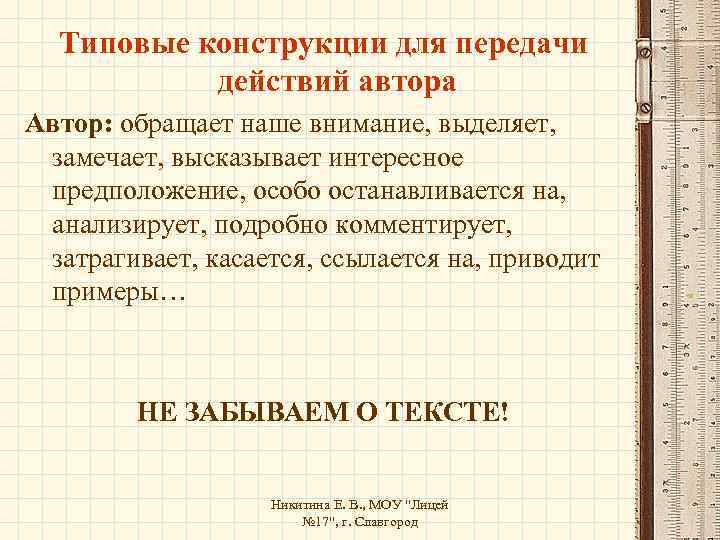 Типовые конструкции для передачи действий автора

Автор: обращает наше внимание, выделяет, замечает, высказывает интересное предположение, особо останавливается на, анализирует, подробно комментирует, затрагивает, касается, ссылается на, приводит примеры…

НЕ ЗАБЫВАЕМ О ТЕКСТЕ!

Никитина Е. В., МОУ "Лицей №17", г. Славгород